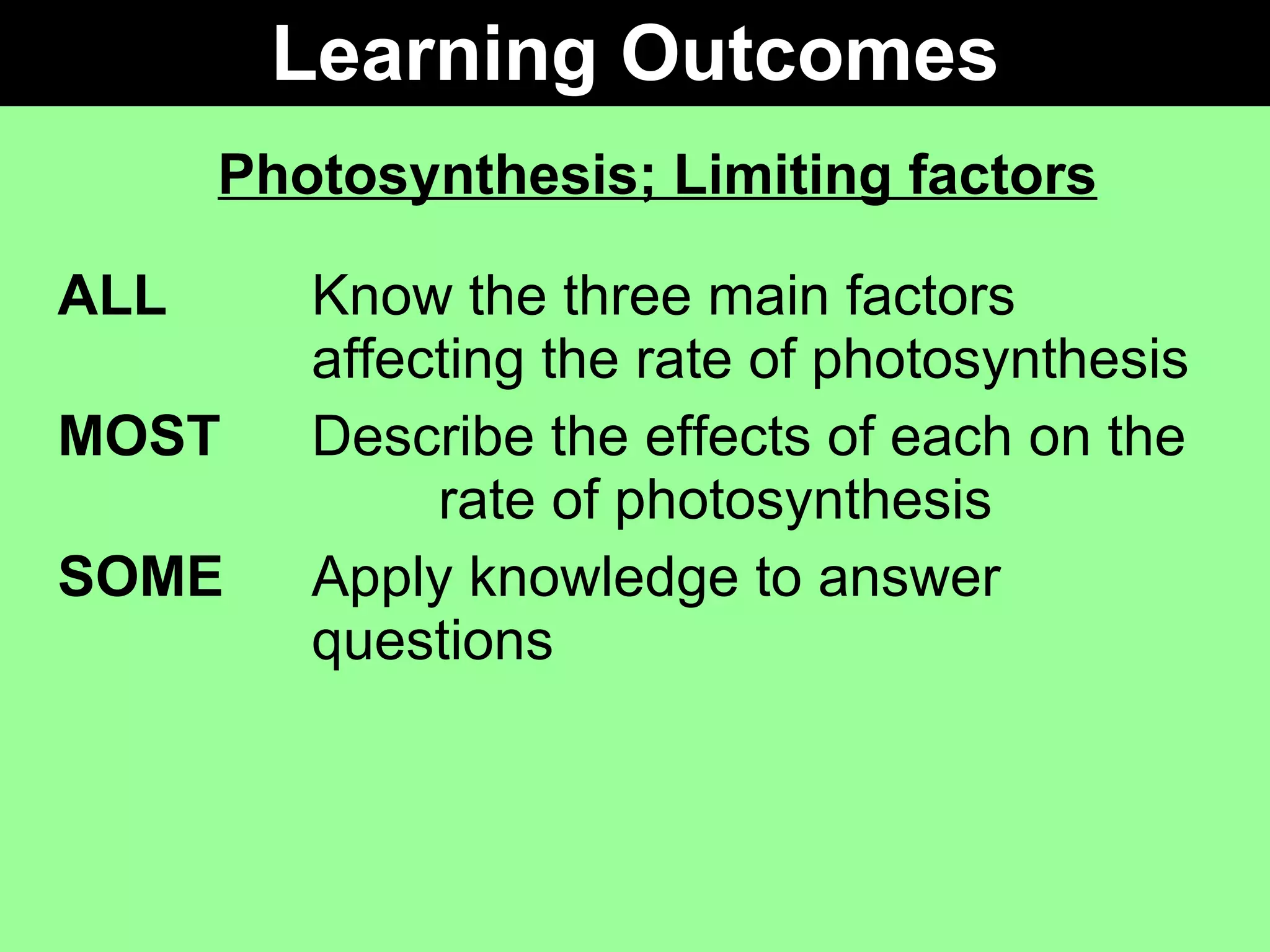 Learning Outcomes

Photosynthesis; Limiting factors

ALL Know the three main factors affecting the rate of photosynthesis

MOST Describe the effects of each on the rate of photosynthesis

SOME Apply knowledge to answer questions